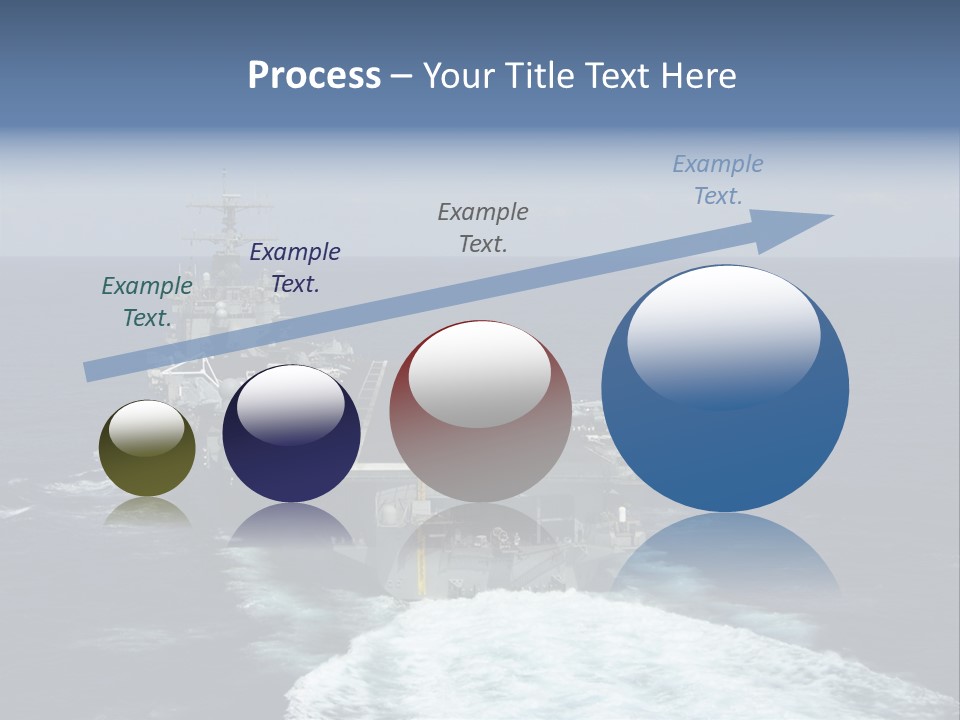 Process – Your Title Text Here

Example Text.

Example Text.

Example Text.

Example Text.